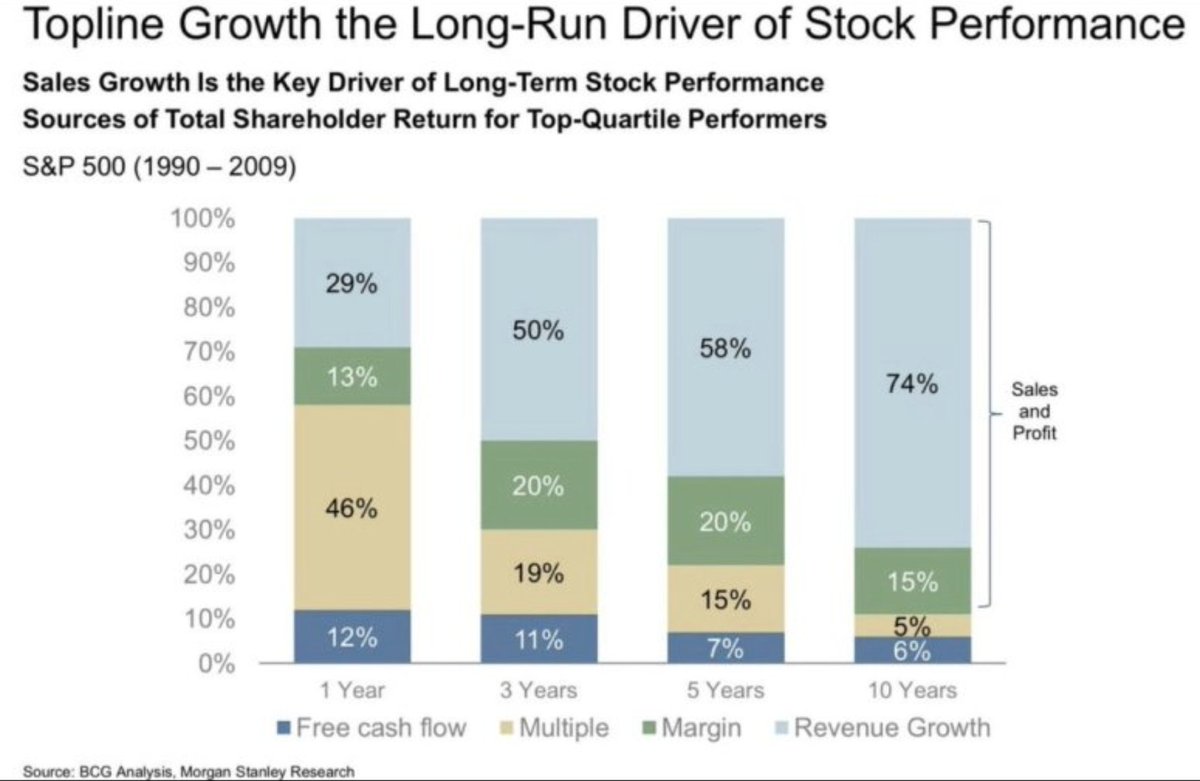 Topline Growth the Long-Run Driver of Stock Performance

Sales Growth Is the Key Driver of Long-Term Stock Performance
Sources of Total Shareholder Return for Top-Quartile Performers

S&P 500 (1990 – 2009)

100%
90%
80%
70%
60%
50%
40%
30%
20%
10%
0%

29%
13%
46%
12%

50%
20%
19%
11%

58%
20%
15%
7%

74%
15%
5%
6%

Sales and Profit

1 Year
3 Years
5 Years
10 Years

Free cash flow
Multiple
Margin
Revenue Growth

Source: BCG Analysis, Morgan Stanley Research